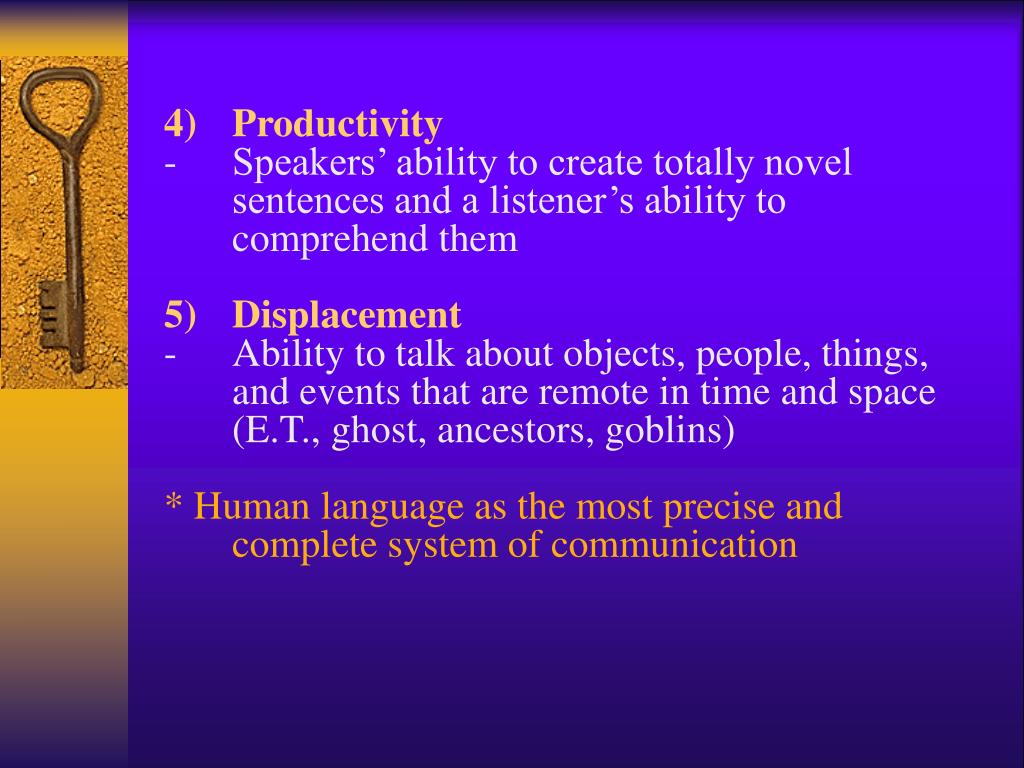 4) Productivity
- Speakers’ ability to create totally novel sentences and a listener’s ability to comprehend them

5) Displacement
- Ability to talk about objects, people, things, and events that are remote in time and space (E.T., ghost, ancestors, goblins)

* Human language as the most precise and complete system of communication